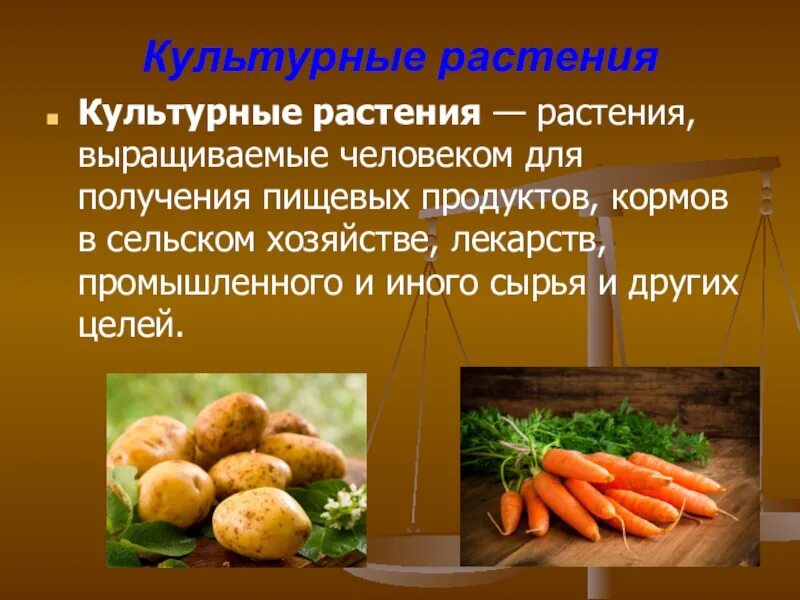 Культурные растения

Культурные растения — растения, выращиваемые человеком для получения пищевых продуктов, кормов в сельском хозяйстве, лекарств, промышленного и иного сырья и других целей.